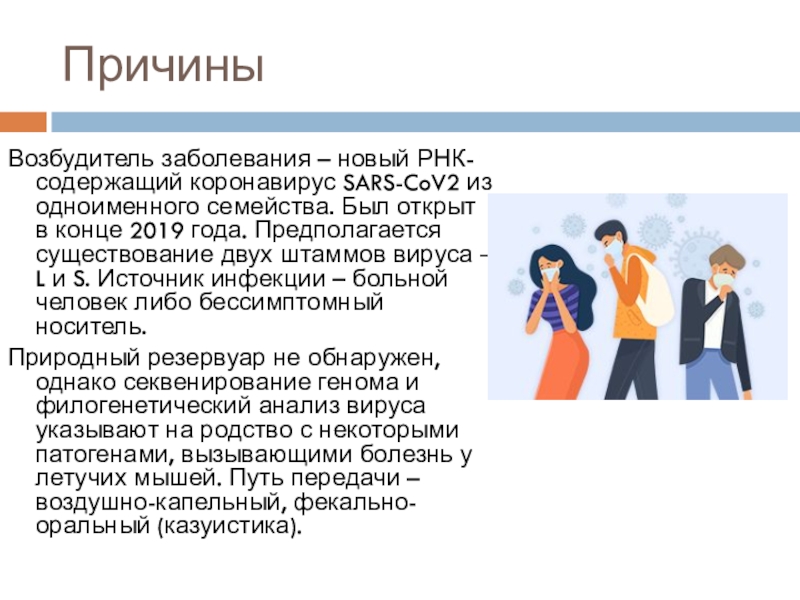 Причины

Возбудитель заболевания – новый РНК-содержащий коронавирус SARS-CoV2 из одноименного семейства. Был открыт в конце 2019 года. Предполагается существование двух штаммов вируса – L и S. Источник инфекции – больной человек либо бессимптомный носитель.

Природный резервуар не обнаружен, однако секвенирование генома и филогенетический анализ вируса указывают на родство с некоторыми патогенами, вызывающими болезнь у летучих мышей. Путь передачи – воздушно-капельный, фекально-оральный (казуистика).